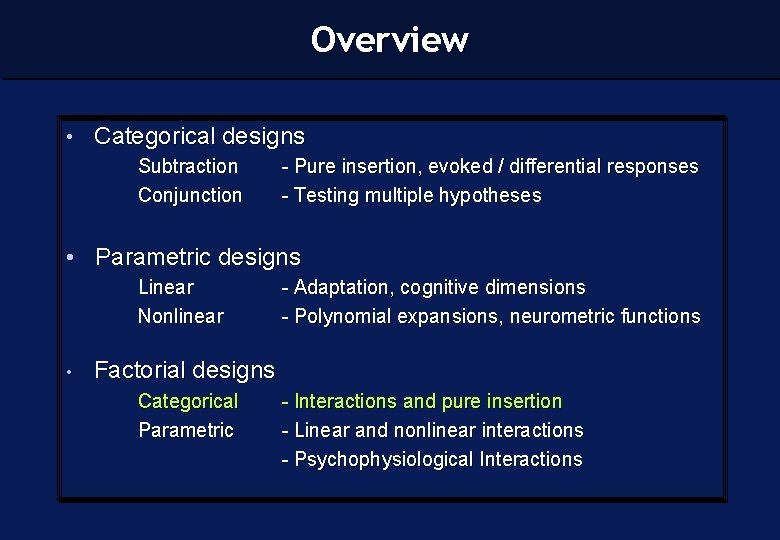 Overview

• Categorical designs

Subtraction - Pure insertion, evoked / differential responses
Conjunction - Testing multiple hypotheses

• Parametric designs

Linear - Adaptation, cognitive dimensions
Nonlinear - Polynomial expansions, neurometric functions

• Factorial designs

Categorical - Interactions and pure insertion
Parametric - Linear and nonlinear interactions
- Psychophysiological Interactions